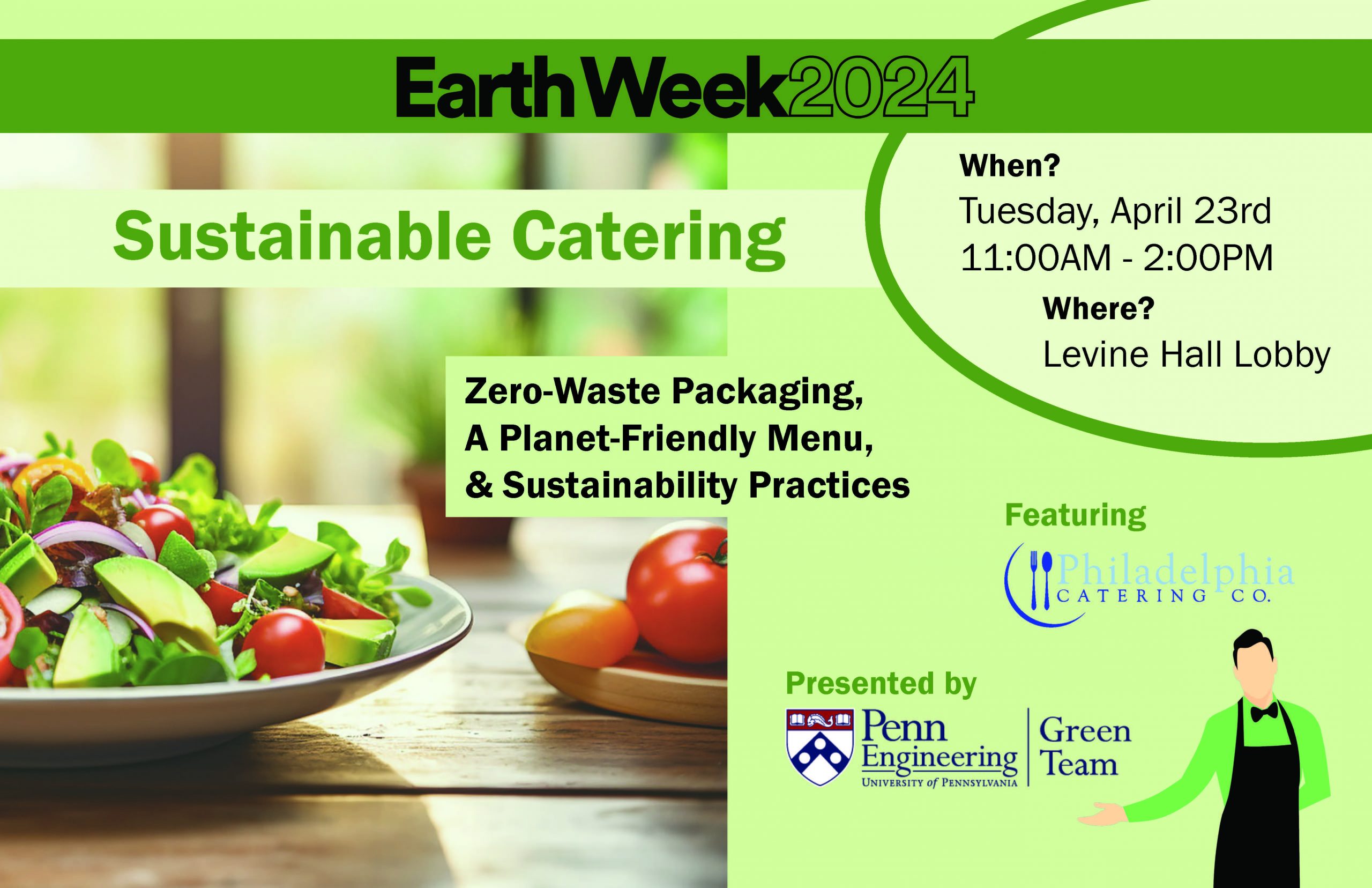 EarthWeek2024

Sustainable Catering

When?
Tuesday, April 23rd
11:00AM - 2:00PM

Where?
Levine Hall Lobby

Zero-Waste Packaging,
A Planet-Friendly Menu,
& Sustainability Practices

Featuring

Philadelphia
CATERING CO.

Presented by

Penn
Engineering
UNIVERSITY of PENNSYLVANIA

Green
Team